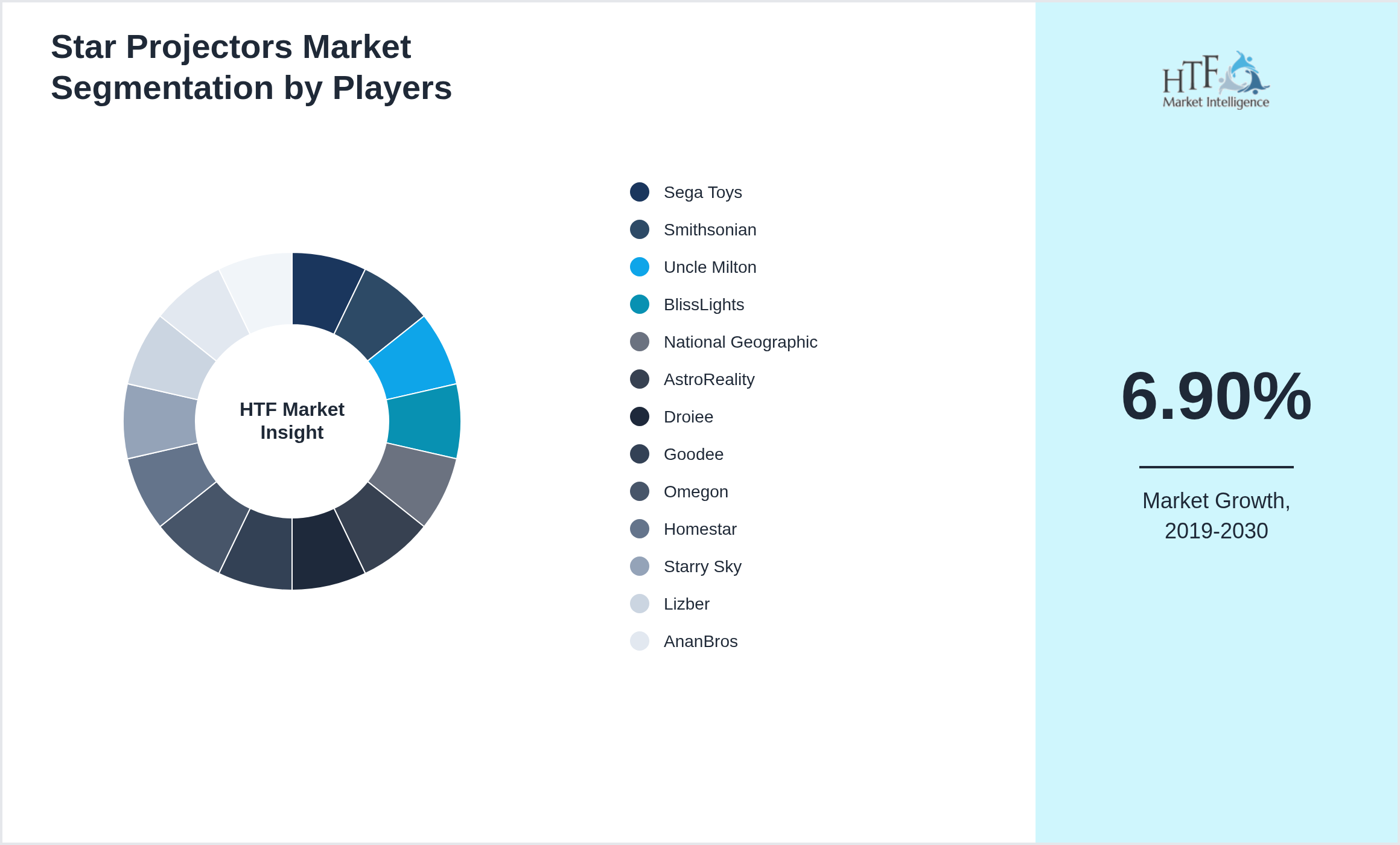 Star Projectors Market Segmentation by Players

HTF Market Insight

Sega Toys
Smithsonian
Uncle Milton
BlissLights
National Geographic
AstroReality
Droiee
Goodee
Omegon
Homestar
Starry Sky
Lizber
AnanBros

HTF Market Intelligence

6.90%

Market Growth, 2019-2030